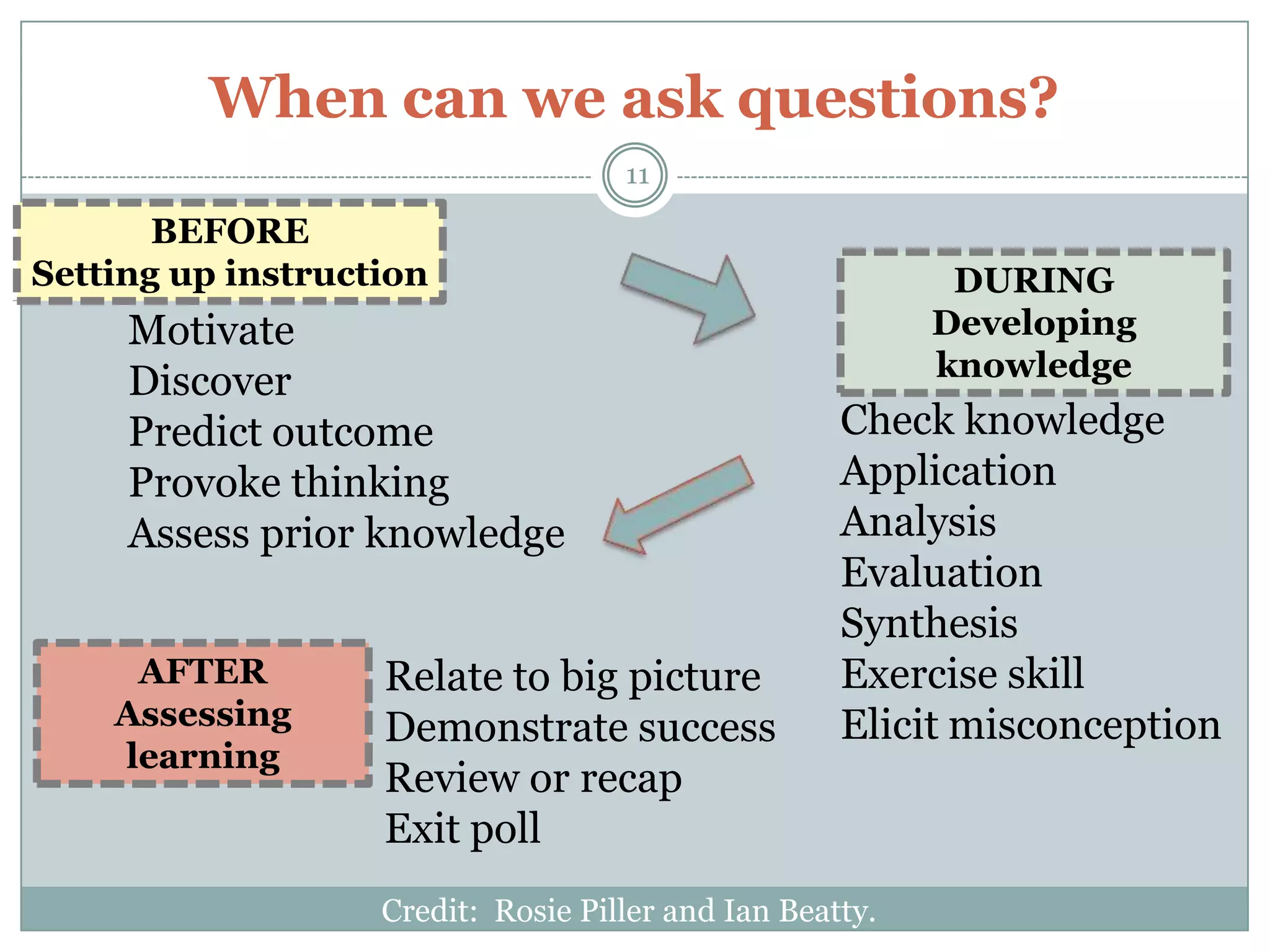 When can we ask questions?

11

BEFORE
Setting up instruction

Motivate
Discover
Predict outcome
Provoke thinking
Assess prior knowledge

DURING
Developing knowledge

Check knowledge
Application
Analysis
Evaluation
Synthesis
Exercise skill
Elicit misconception

AFTER
Assessing learning

Relate to big picture
Demonstrate success
Review or recap
Exit poll

Credit: Rosie Piller and Ian Beatty.